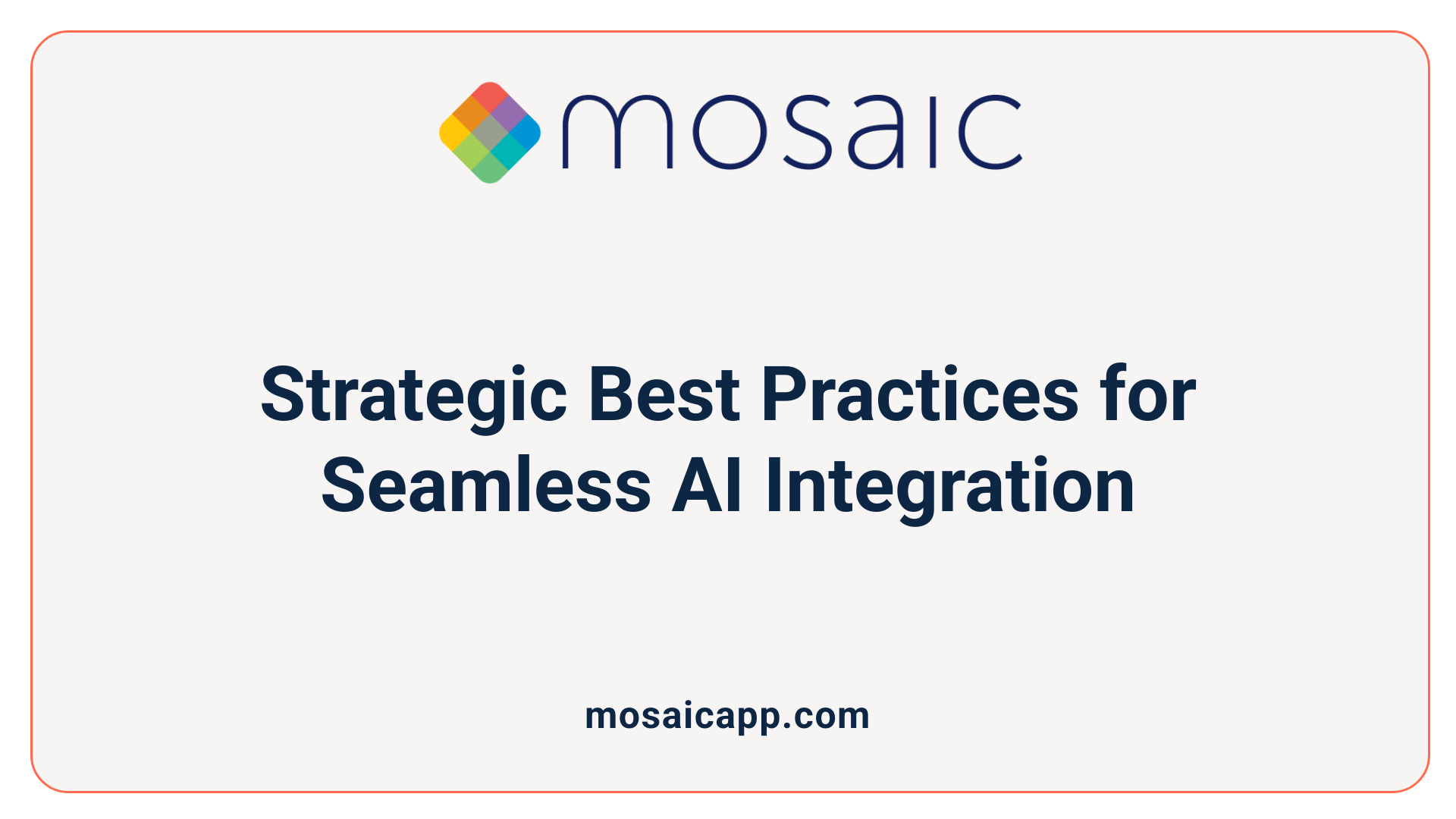 mosaic

Strategic Best Practices for Seamless AI Integration

mosaicapp.com